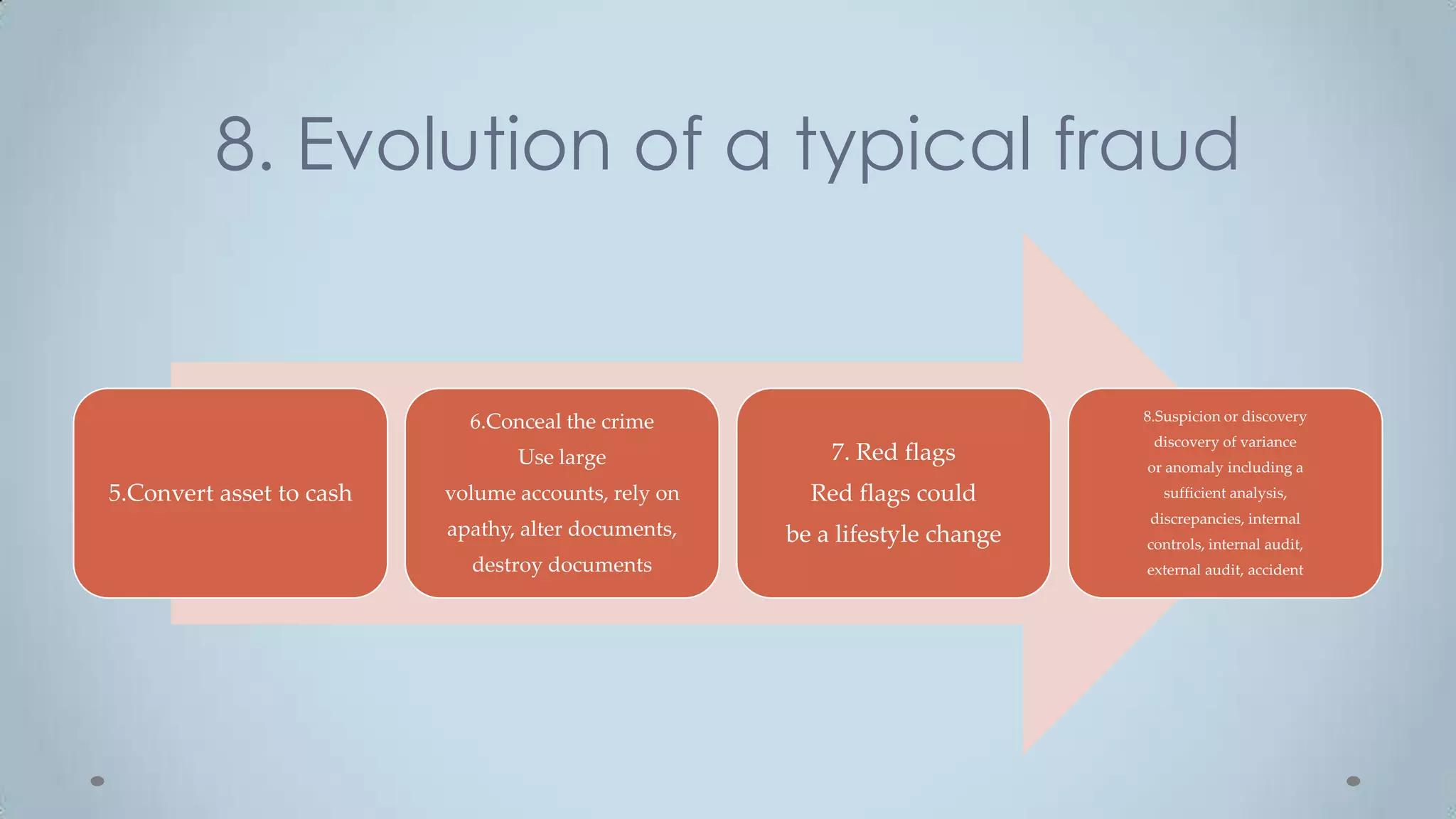 8. Evolution of a typical fraud

5.Convert asset to cash

6.Conceal the crime
Use large
volume accounts, rely on apathy, alter documents, destroy documents

7. Red flags
Red flags could be a lifestyle change

8.Suspicion or discovery
discovery of variance or anomaly including a sufficient analysis, discrepancies, internal controls, internal audit, external audit, accident